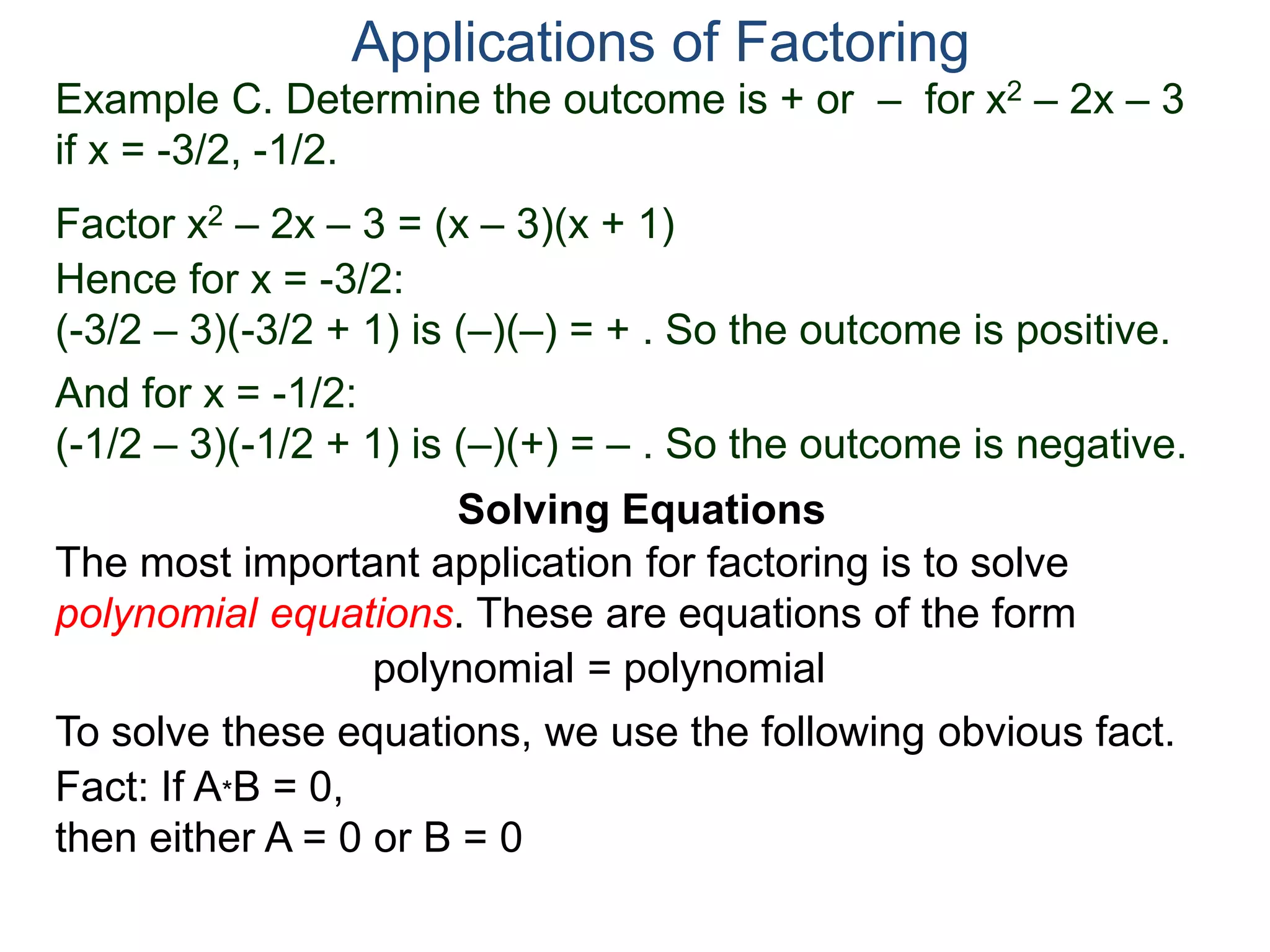 Applications of Factoring

Example C. Determine the outcome is + or – for $x^2 – 2x – 3$ if x = -3/2, -1/2.

Factor $x^2 – 2x – 3 = (x – 3)(x + 1)$
Hence for x = -3/2:
(-3/2 – 3)(-3/2 + 1) is (–)(–) = + . So the outcome is positive.

And for x = -1/2:
(-1/2 – 3)(-1/2 + 1) is (–)(+) = – . So the outcome is negative.

Solving Equations

The most important application for factoring is to solve polynomial equations. These are equations of the form
polynomial = polynomial

To solve these equations, we use the following obvious fact.

Fact: If A*B = 0,
then either A = 0 or B = 0